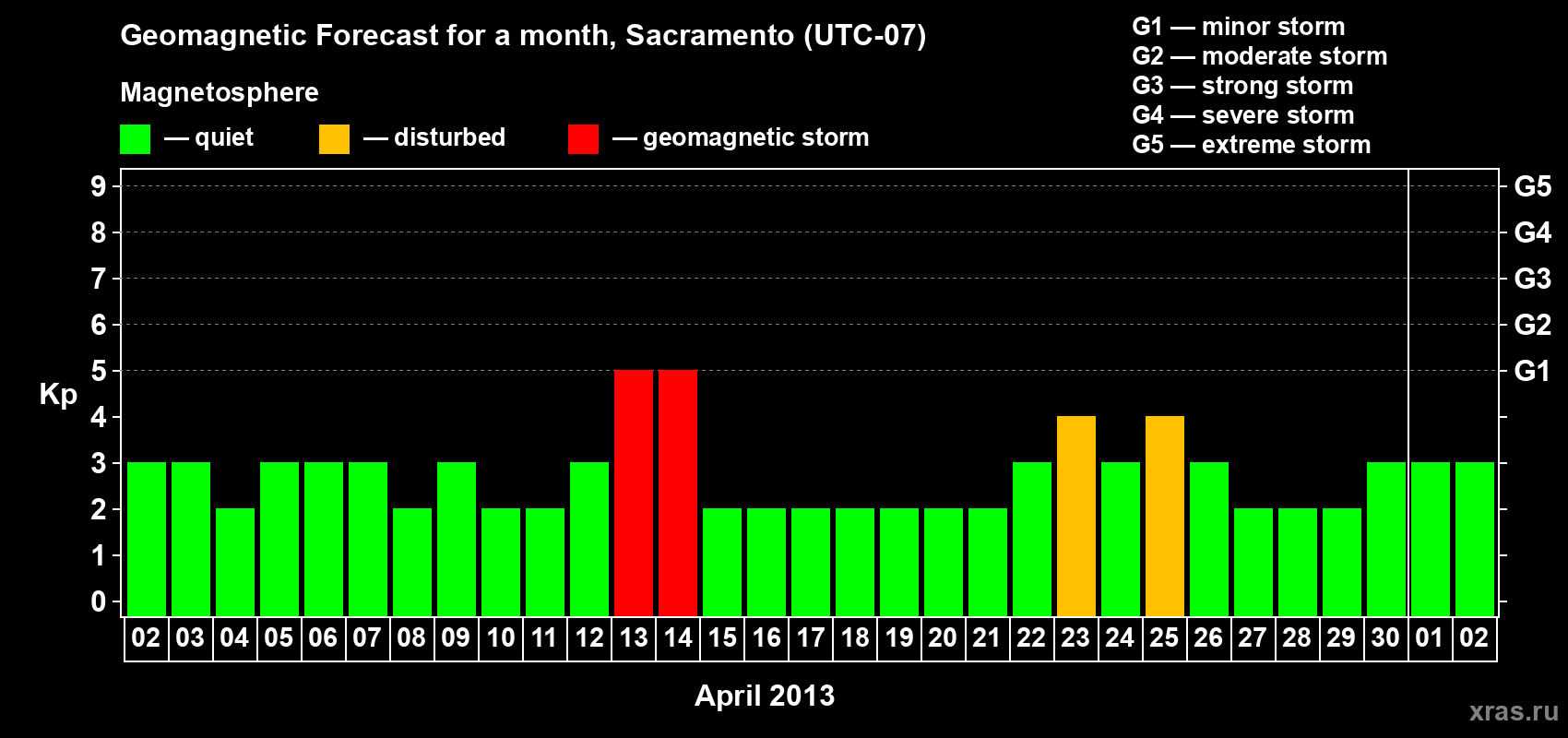 Geomagnetic Forecast for a month, Sacramento (UTC-07)

Magnetosphere

— quiet — disturbed — geomagnetic storm

G1 — minor storm
G2 — moderate storm
G3 — strong storm
G4 — severe storm
G5 — extreme storm

Kp

9
8
7
6
5
4
3
2
1
0

G5
G4
G3
G2
G1

02 03 04 05 06 07 08 09 10 11 12 13 14 15 16 17 18 19 20 21 22 23 24 25 26 27 28 29 30 01 02

April 2013

xras.ru